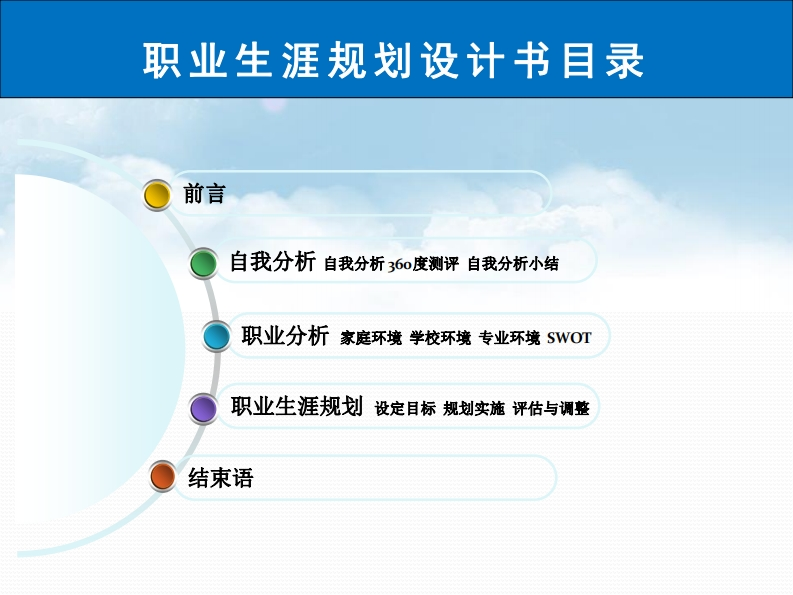 职业生涯规划设计书目录

前言

自我分析 自我分析 360度测评 自我分析小结

职业分析 家庭环境 学校环境 专业环境 SWOT

职业生涯规划 设定目标 规划实施 评估与调整

结束语